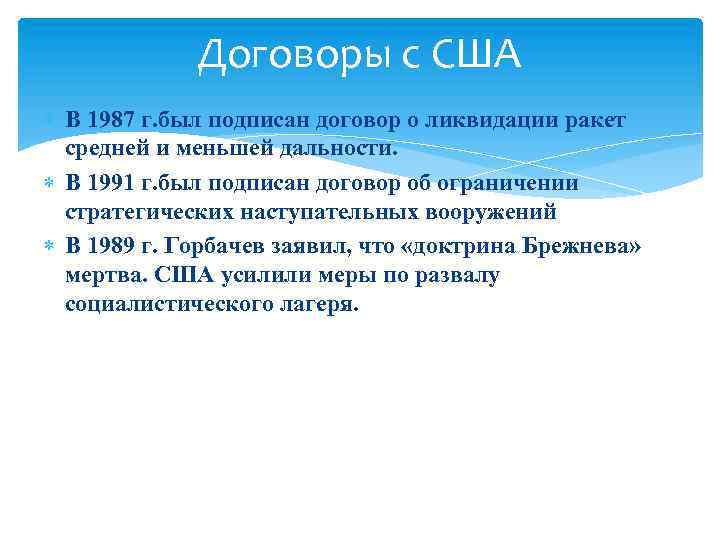 Договоры с США

В 1987 г.был подписан договор о ликвидации ракет средней и меньшей дальности.

В 1991 г.был подписан договор об ограничении стратегических наступательных вооружений

В 1989 г. Горбачев заявил, что «доктрина Брежнева» мертва. США усилили меры по развалу социалистического лагеря.